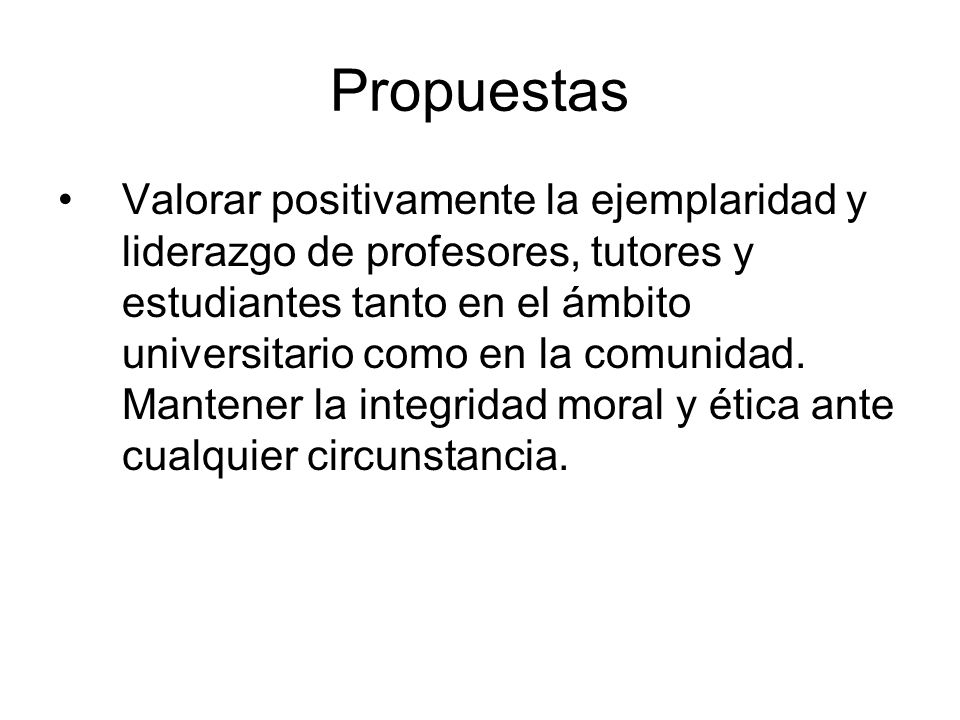 Propuestas

• Valorar positivamente la ejemplaridad y liderazgo de profesores, tutores y estudiantes tanto en el ámbito universitario como en la comunidad. Mantener la integridad moral y ética ante cualquier circunstancia.